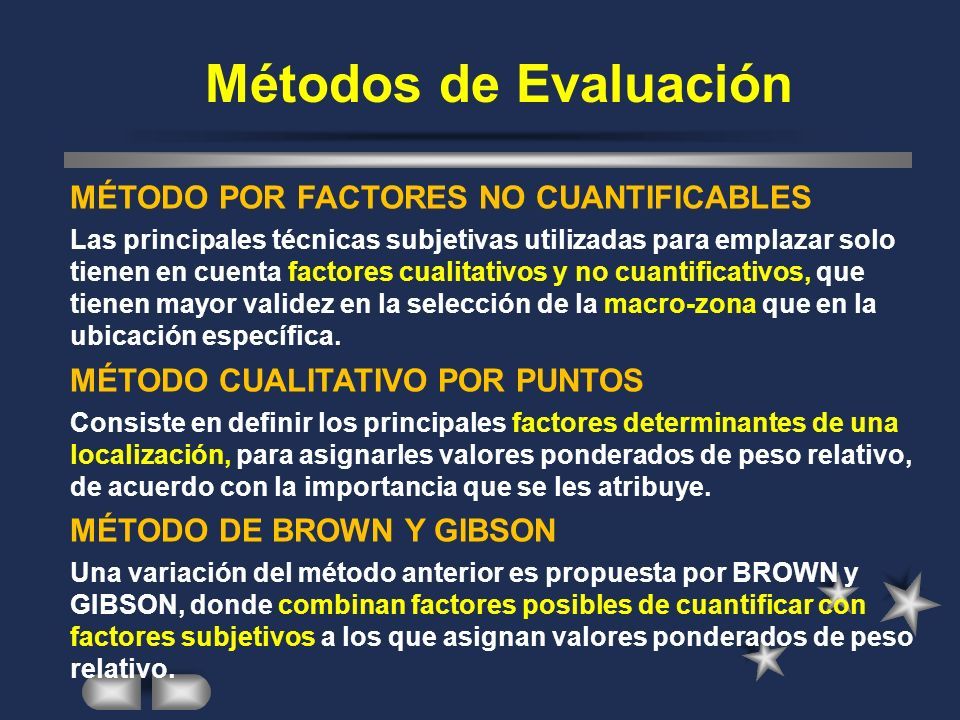 Métodos de Evaluación

MÉTODO POR FACTORES NO CUANTIFICABLES

Las principales técnicas subjetivas utilizadas para emplazar solo tienen en cuenta factores cualitativos y no cuantificativos, que tienen mayor validez en la selección de la macro-zona que en la ubicación específica.

MÉTODO CUALITATIVO POR PUNTOS

Consiste en definir los principales factores determinantes de una localización, para asignarles valores ponderados de peso relativo, de acuerdo con la importancia que se les atribuye.

MÉTODO DE BROWN Y GIBSON

Una variación del método anterior es propuesta por BROWN y GIBSON, donde combinan factores posibles de cuantificar con factores subjetivos a los que asignan valores ponderados de peso relativo.